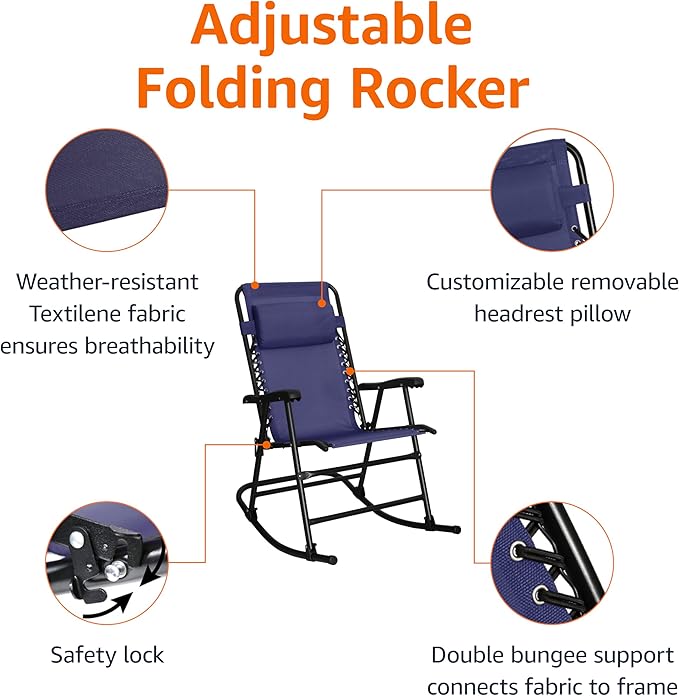 Adjustable Folding Rocker

Weather-resistant Textilene fabric ensures breathability

Customizable removable headrest pillow

Safety lock

Double bungee support connects fabric to frame